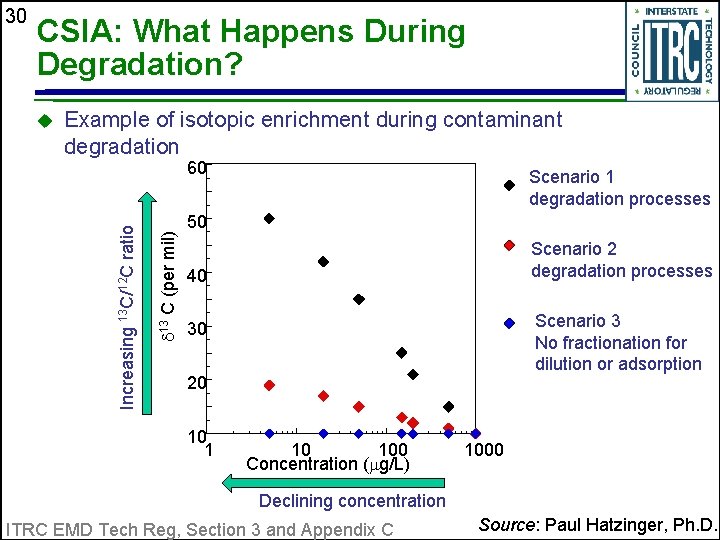 30

CSIA: What Happens During Degradation?

INTERSTATE TECHNOLOGY REGULATORY COUNCIL
ITRC

Example of isotopic enrichment during contaminant degradation

Increasing $^{13}C/^{12}C$ ratio

$\delta^{13}$ C (per mil)

60
50
40
30
20
10

1
10
100
1000

Concentration ($\mu$g/L)

Declining concentration

Scenario 1 degradation processes

Scenario 2 degradation processes

Scenario 3 No fractionation for dilution or adsorption

ITRC EMD Tech Reg, Section 3 and Appendix C

Source: Paul Hatzinger, Ph.D.